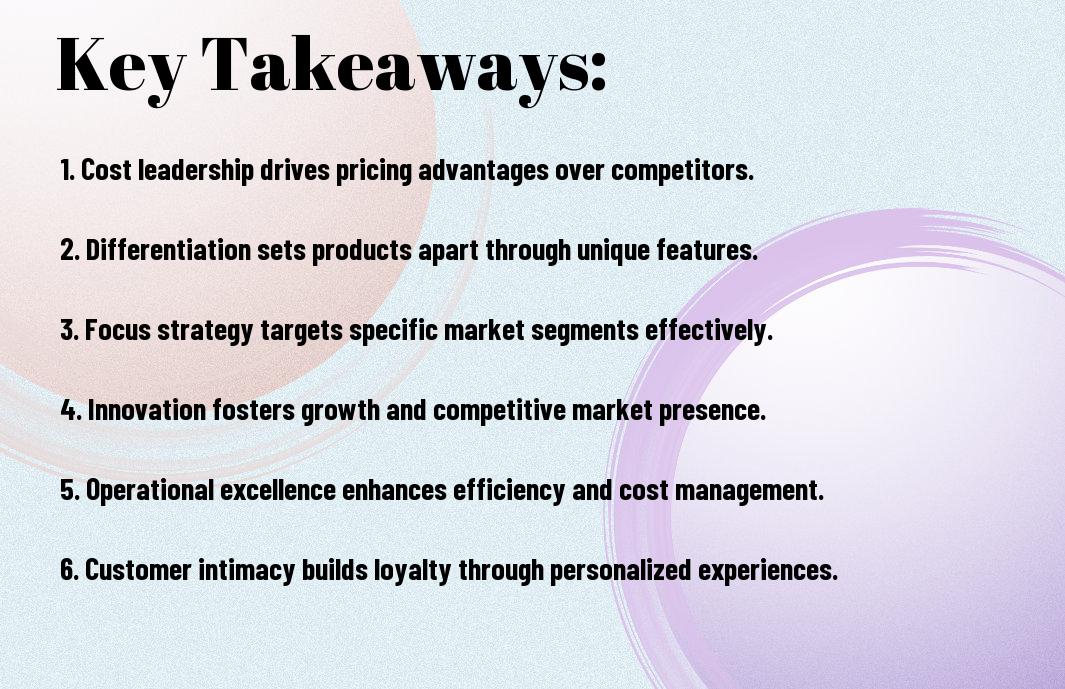 Key Takeaways:

1. Cost leadership drives pricing advantages over competitors.

2. Differentiation sets products apart through unique features.

3. Focus strategy targets specific market segments effectively.

4. Innovation fosters growth and competitive market presence.

5. Operational excellence enhances efficiency and cost management.

6. Customer intimacy builds loyalty through personalized experiences.